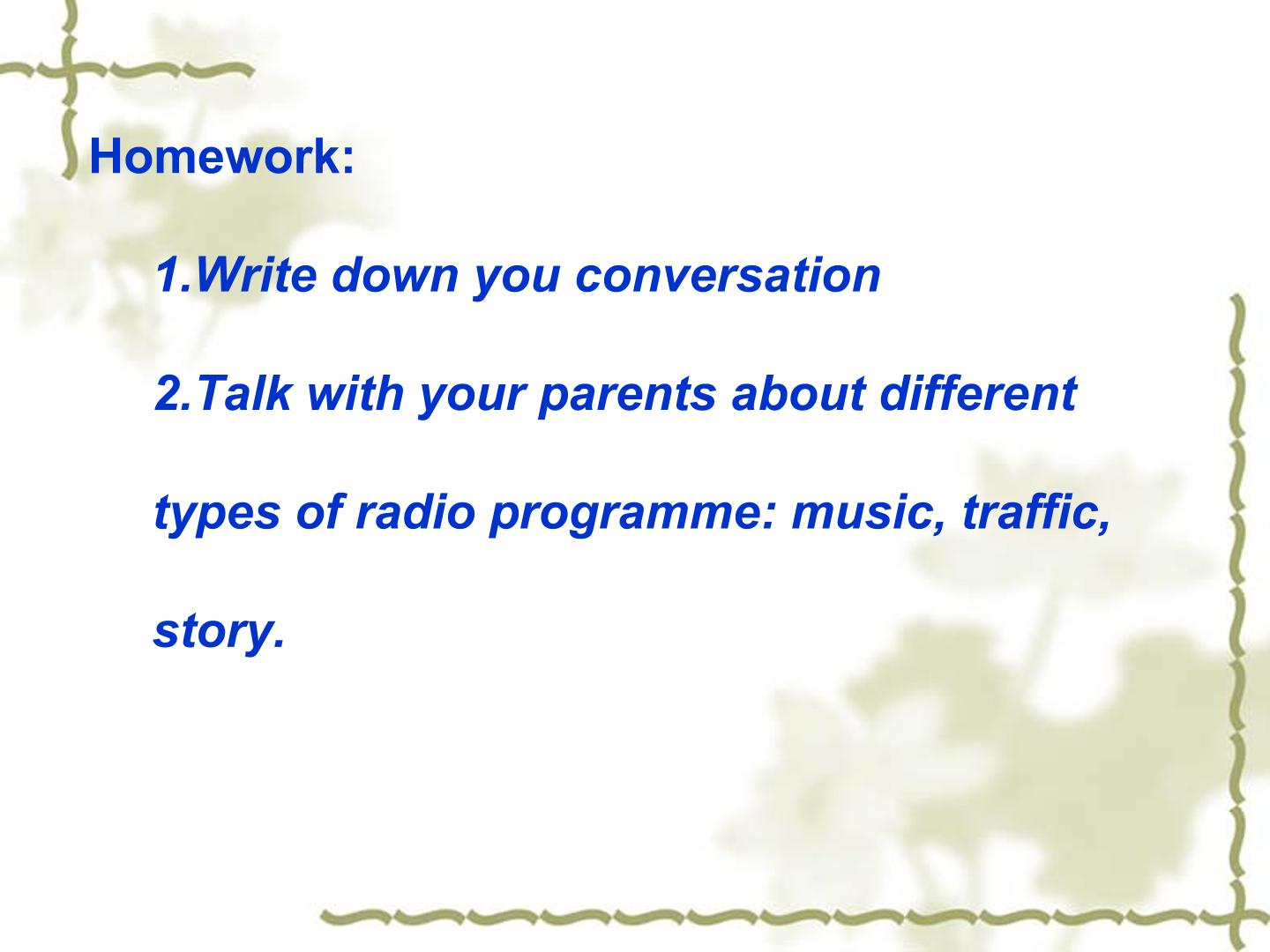 Homework:

1.Write down you conversation

2.Talk with your parents about different types of radio programme: music, traffic, story.